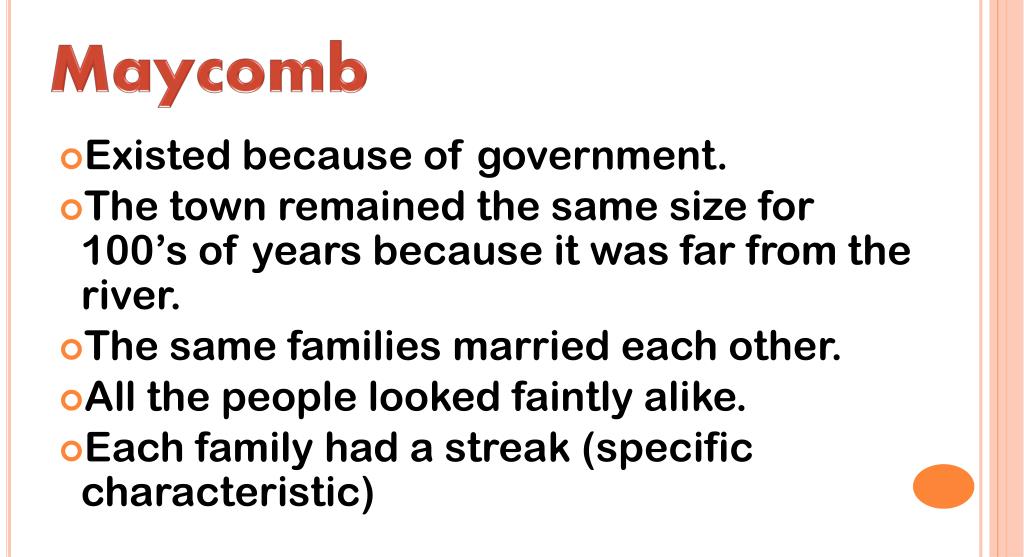 Maycomb

Existed because of government.

The town remained the same size for 100’s of years because it was far from the river.

The same families married each other.

All the people looked faintly alike.

Each family had a streak (specific characteristic)